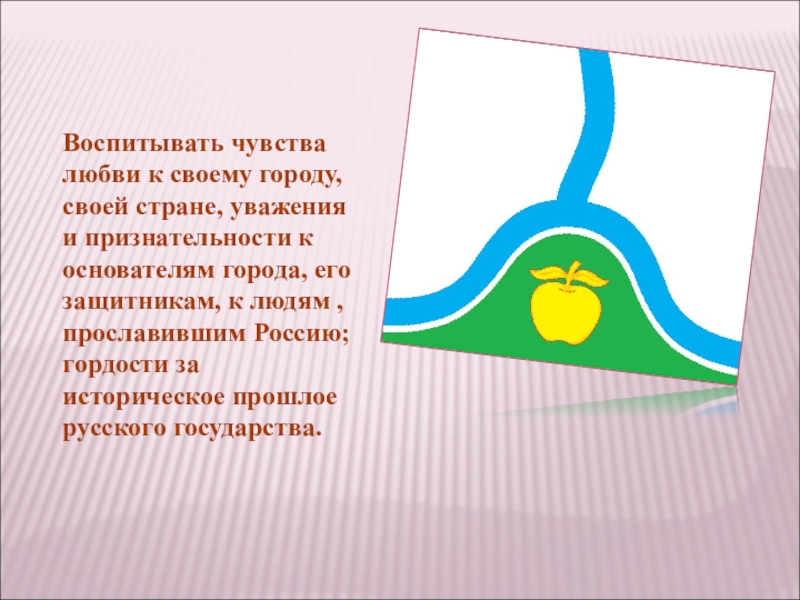 Воспитывать чувства любви к своему городу, своей стране, уважения и признательности к основателям города, его защитникам, к людям , прославившим Россию; гордости за историческое прошлое русского государства.